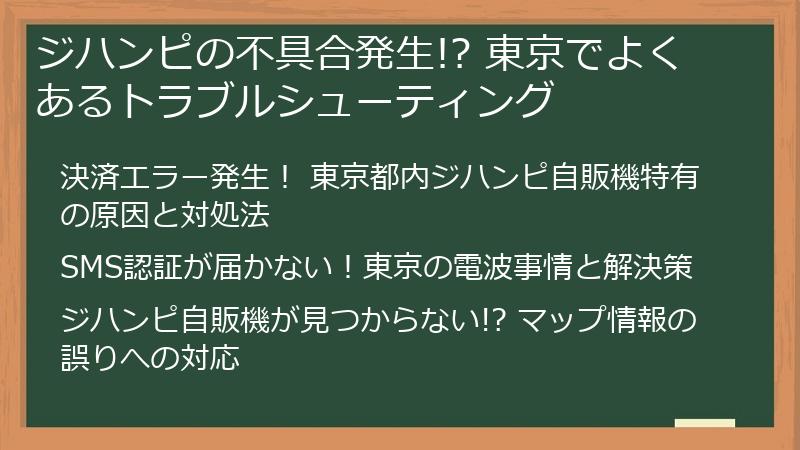 ジハンピの不具合発生!? 東京でよくあるトラブルシューティング

決済エラー発生！ 東京都内ジハンピ自販機特有の原因と対処法

SMS認証が届かない！東京の電波事情と解決策

ジハンピ自販機が見つからない!? マップ情報の誤りへの対応